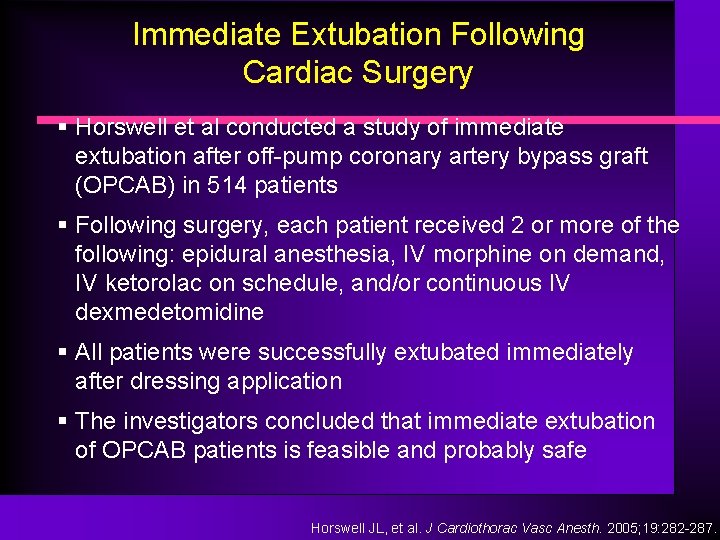 Immediate Extubation Following Cardiac Surgery

▪ Horswell et al conducted a study of immediate extubation after off-pump coronary artery bypass graft (OPCAB) in 514 patients

▪ Following surgery, each patient received 2 or more of the following: epidural anesthesia, IV morphine on demand, IV ketorolac on schedule, and/or continuous IV dexmedetomidine

▪ All patients were successfully extubated immediately after dressing application

▪ The investigators concluded that immediate extubation of OPCAB patients is feasible and probably safe

Horswell JL, et al. J Cardiothorac Vasc Anesth. 2005;19:282-287.